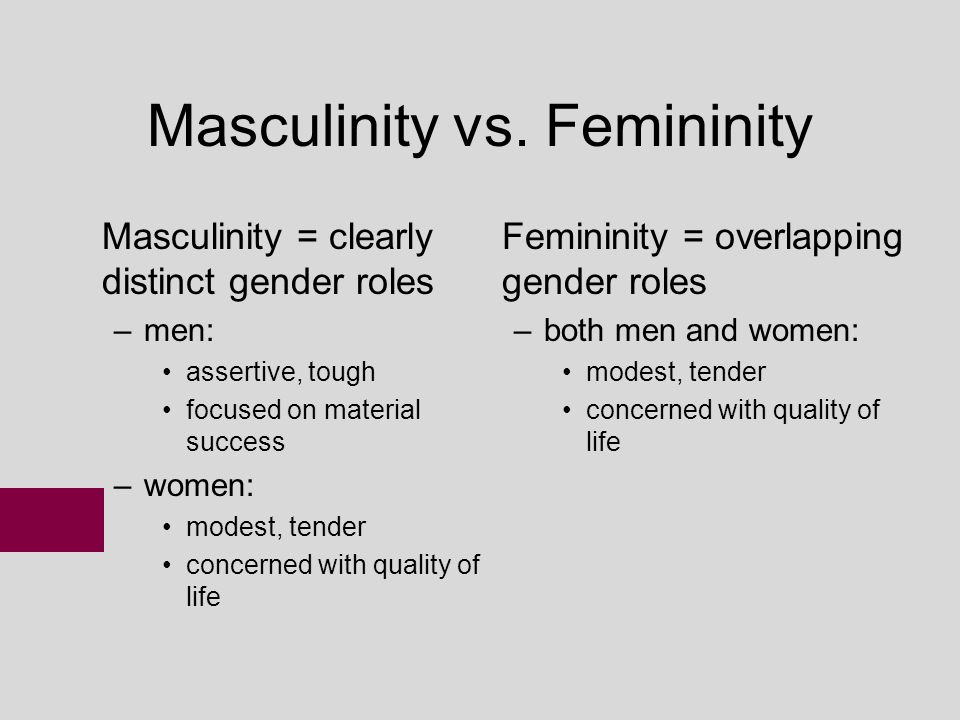 Masculinity vs. Femininity

Masculinity = clearly distinct gender roles

– men:
• assertive, tough
• focused on material success
– women:
• modest, tender
• concerned with quality of life

Femininity = overlapping gender roles

– both men and women:
• modest, tender
• concerned with quality of life